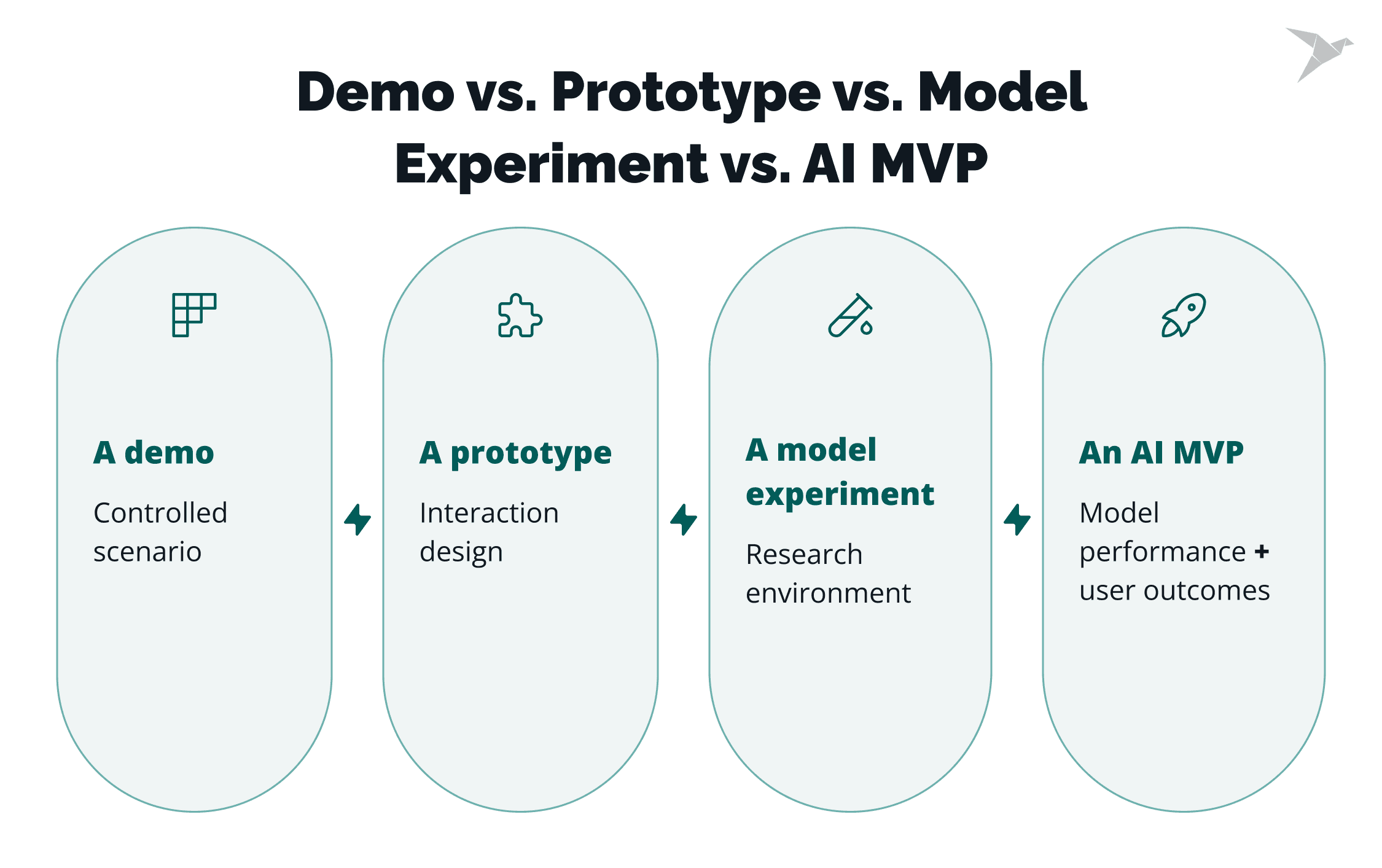 Demo vs. Prototype vs. Model Experiment vs. AI MVP

A demo

Controlled scenario

A prototype

Interaction design

A model experiment

Research environment

An AI MVP

Model performance + user outcomes